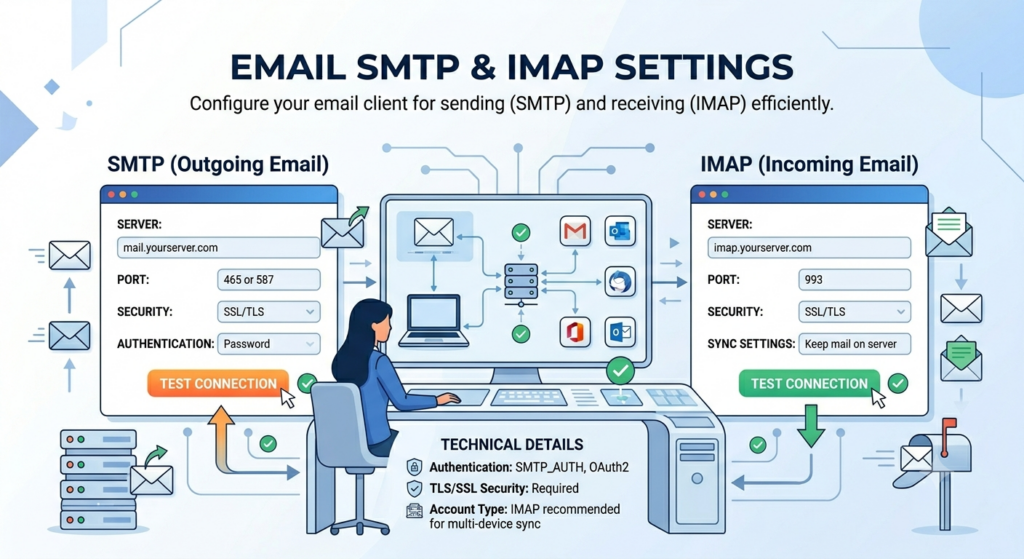 EMAIL SMTP & IMAP SETTINGS

Configure your email client for sending (SMTP) and receiving (IMAP) efficiently.

SMTP (Outgoing Email)

SERVER:
mail.yourserver.com
PORT:
465 or 587
SECURITY:
SSL/TLS
AUTHENTICATION:
Password
TEST CONNECTION

IMAP (Incoming Email)

SERVER:
imap.yourserver.com
PORT:
993
SECURITY:
SSL/TLS
SYNC SETTINGS:
Keep mail on server
TEST CONNECTION

TECHNICAL DETAILS
Authentication: SMTP_AUTH, OAuth2
TLS/SSL Security: Required
Account Type: IMAP recommended for multi-device sync